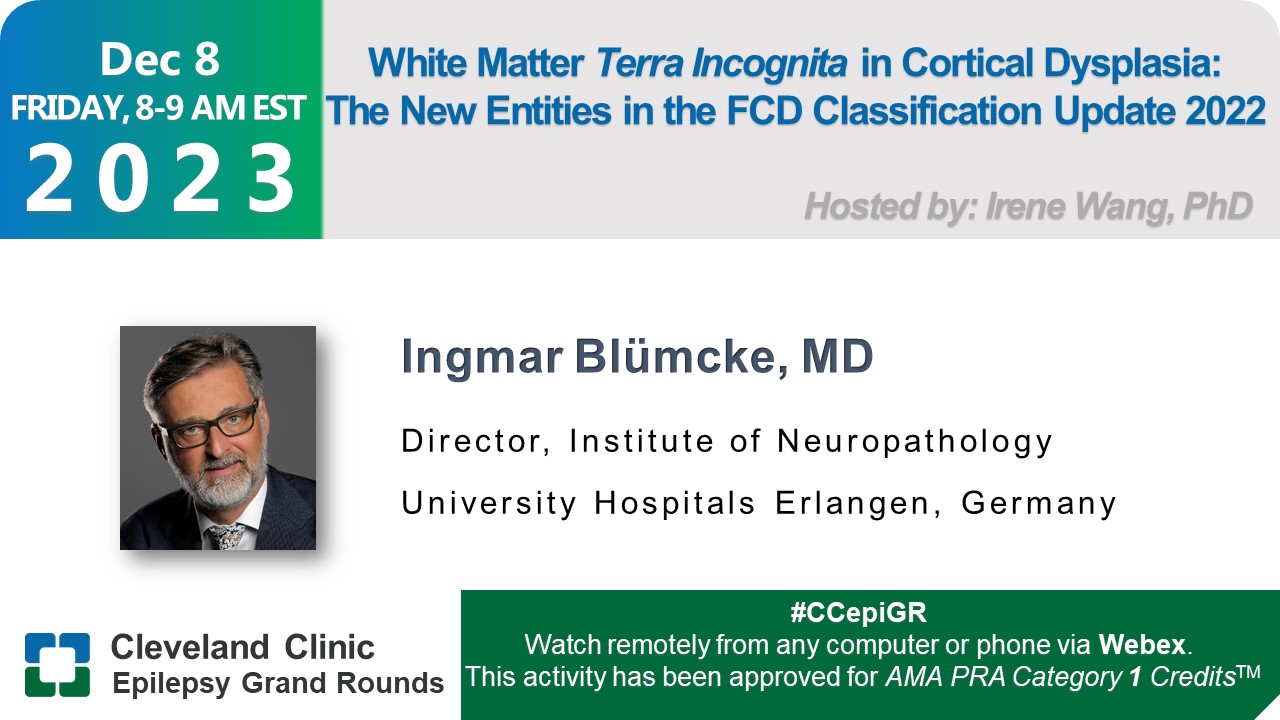 Dec 8
FRIDAY, 8-9 AM EST
2023

White Matter Terra Incognita in Cortical Dysplasia: The New Entities in the FCD Classification Update 2022

Hosted by: Irene Wang, PhD

Ingmar Blümcke, MD

Director, Institute of Neuropathology

University Hospitals Erlangen, Germany

Cleveland Clinic
Epilepsy Grand Rounds

#CCepiGR
Watch remotely from any computer or phone via Webex.
This activity has been approved for AMA PRA Category 1 Credits™